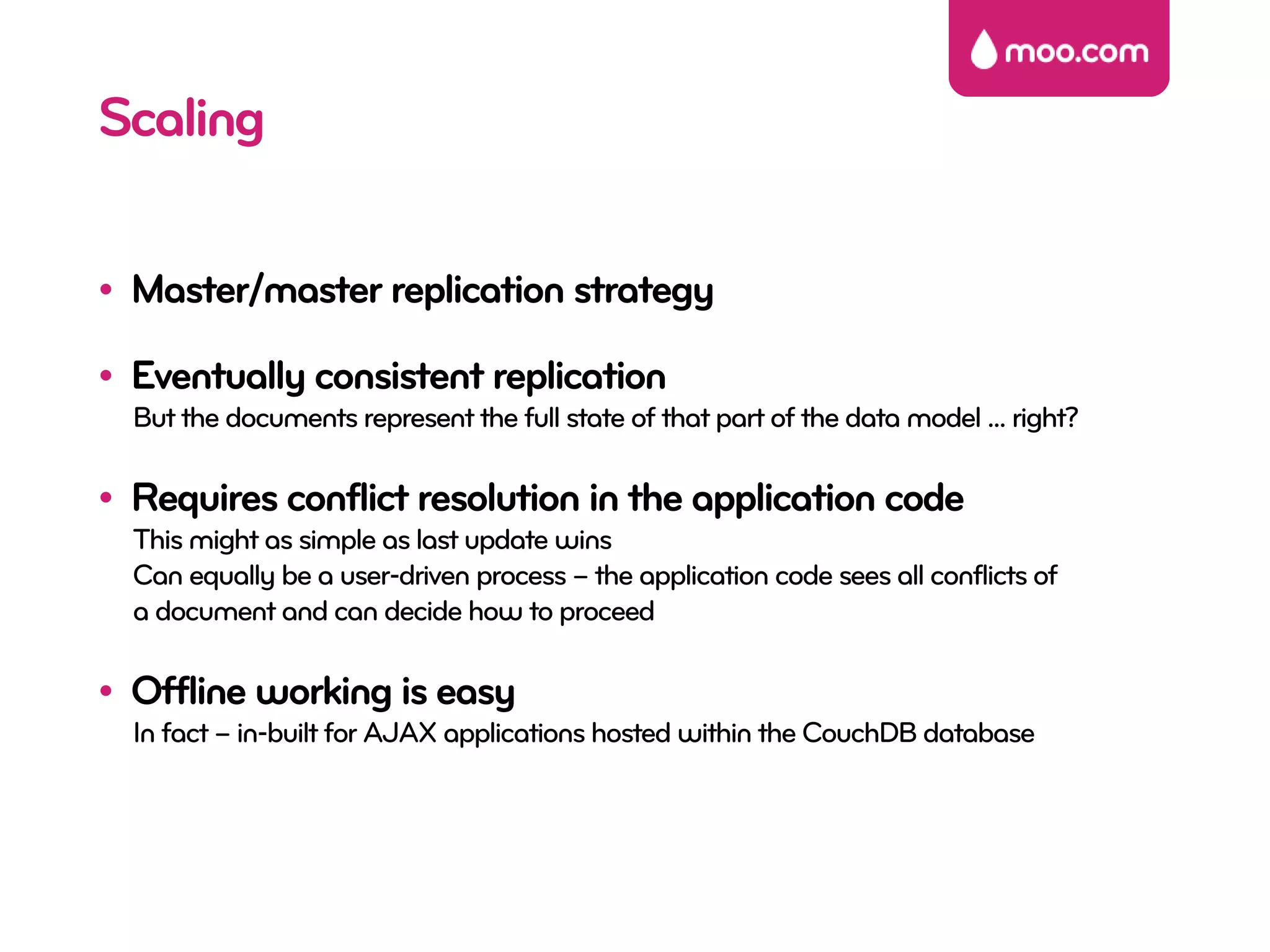 moo.com

Scaling

• Master/master replication strategy

• Eventually consistent replication
But the documents represent the full state of that part of the data model … right?

• Requires conflict resolution in the application code
This might as simple as last update wins
Can equally be a user-driven process – the application code sees all conflicts of a document and can decide how to proceed

• Offline working is easy
In fact – in-built for AJAX applications hosted within the CouchDB database